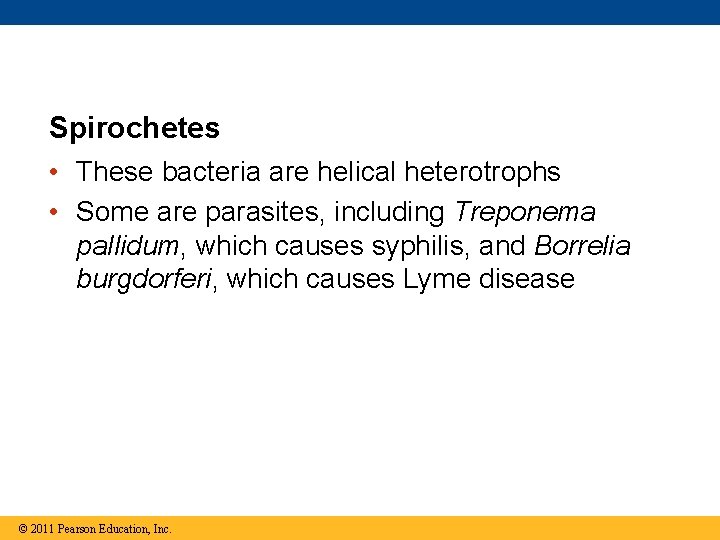 Spirochetes

• These bacteria are helical heterotrophs

• Some are parasites, including Treponema pallidum, which causes syphilis, and Borrelia burgdorferi, which causes Lyme disease

© 2011 Pearson Education, Inc.